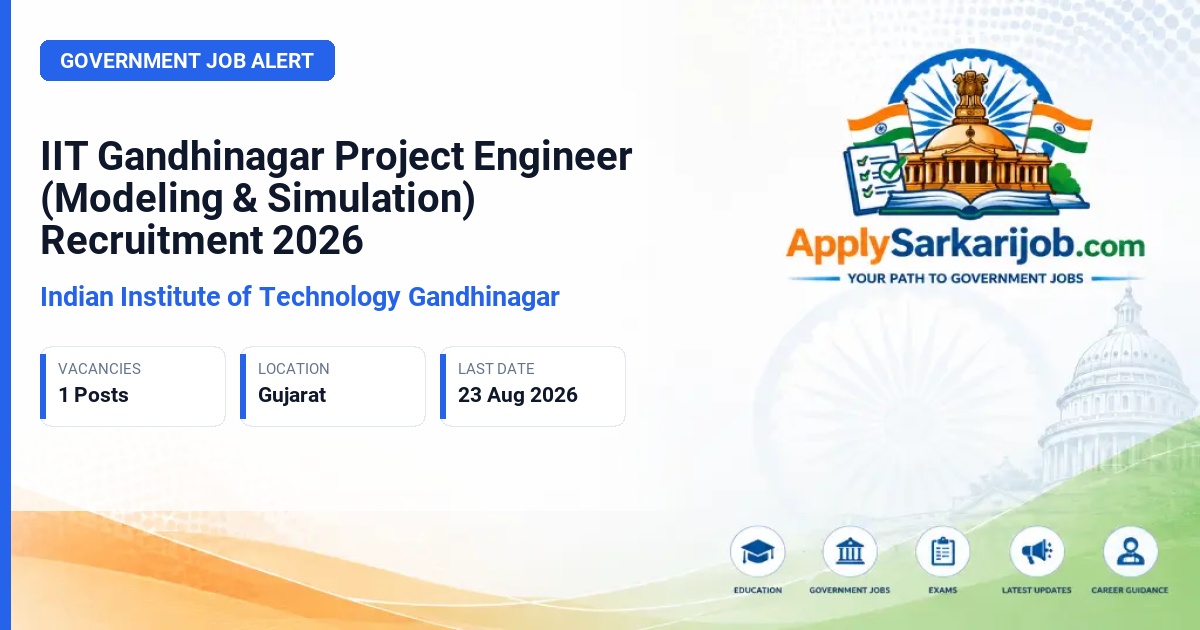 GOVERNMENT JOB ALERT

IIT Gandhinagar Project Engineer (Modeling & Simulation) Recruitment 2026

Indian Institute of Technology Gandhinagar

VACANCIES
1 Posts

LOCATION
Gujarat

LAST DATE
23 Aug 2026

ApplySarkarijob.com
YOUR PATH TO GOVERNMENT JOBS

EDUCATION
GOVERNMENT JOBS
EXAMS
LATEST UPDATES
CAREER GUIDANCE